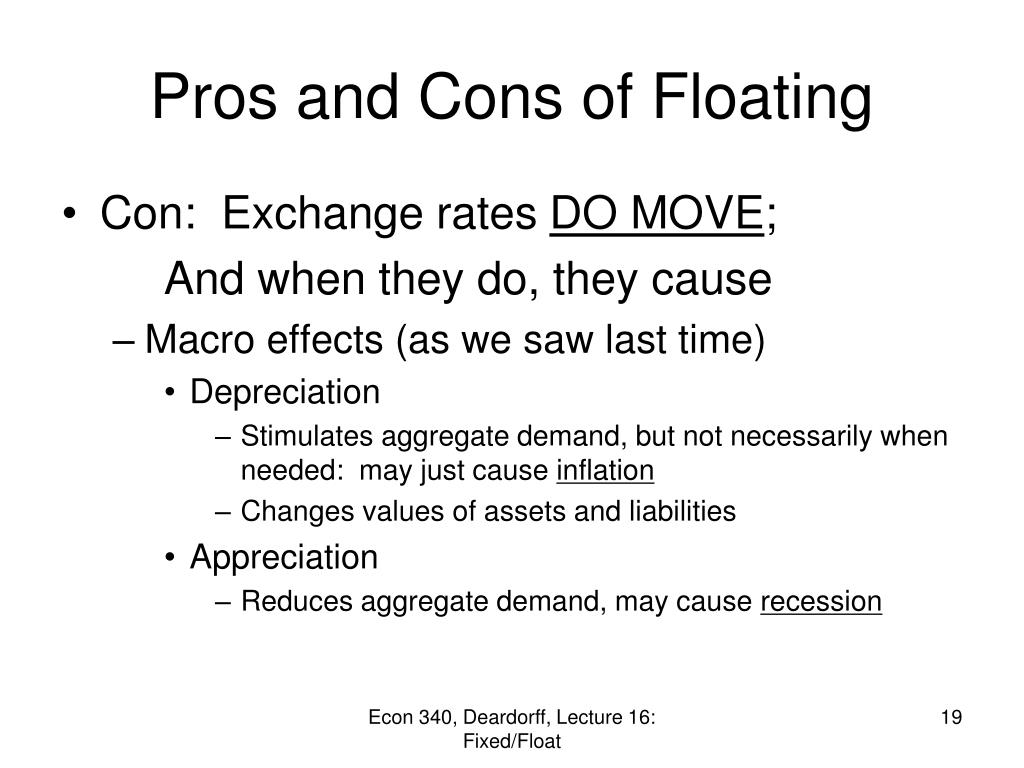 Pros and Cons of Floating

• Con: Exchange rates DO MOVE;
And when they do, they cause
– Macro effects (as we saw last time)
• Depreciation
– Stimulates aggregate demand, but not necessarily when needed: may just cause inflation
– Changes values of assets and liabilities
• Appreciation
– Reduces aggregate demand, may cause recession

Econ 340, Deardorff, Lecture 16: Fixed/Float

19